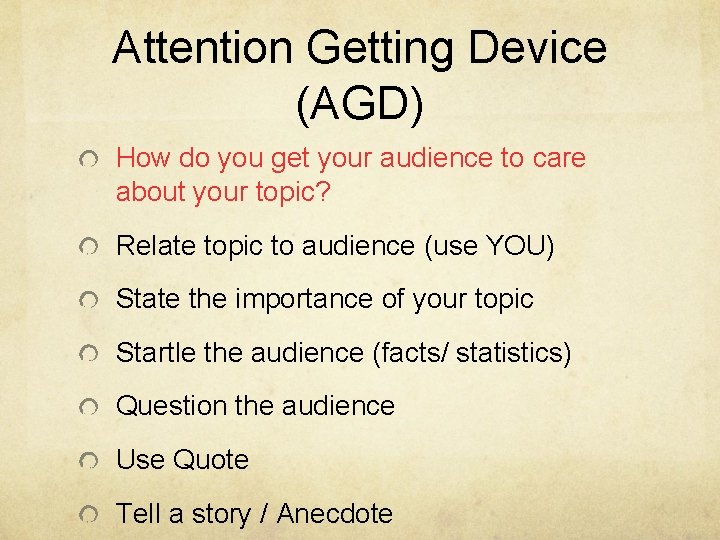 Attention Getting Device (AGD)

How do you get your audience to care about your topic?

Relate topic to audience (use YOU)

State the importance of your topic

Startle the audience (facts/ statistics)

Question the audience

Use Quote

Tell a story / Anecdote